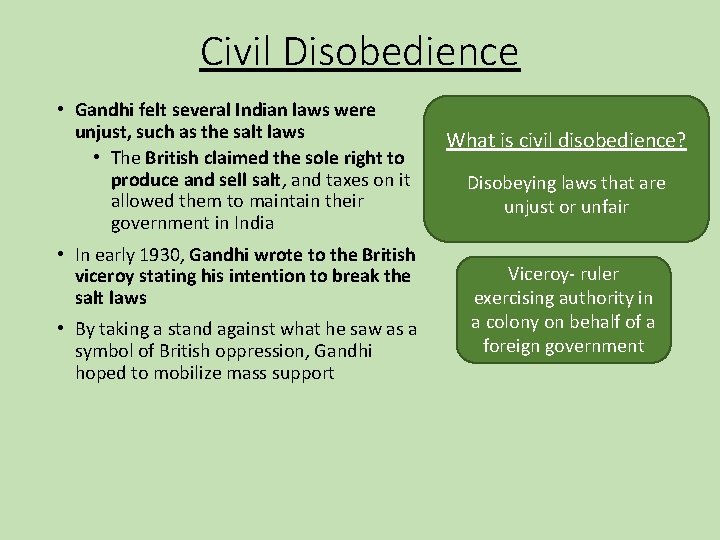 Civil Disobedience

• Gandhi felt several Indian laws were unjust, such as the salt laws
  • The British claimed the sole right to produce and sell salt, and taxes on it allowed them to maintain their government in India
• In early 1930, Gandhi wrote to the British viceroy stating his intention to break the salt laws
• By taking a stand against what he saw as a symbol of British oppression, Gandhi hoped to mobilize mass support

What is civil disobedience?

Disobeying laws that are unjust or unfair

Viceroy- ruler exercising authority in a colony on behalf of a foreign government